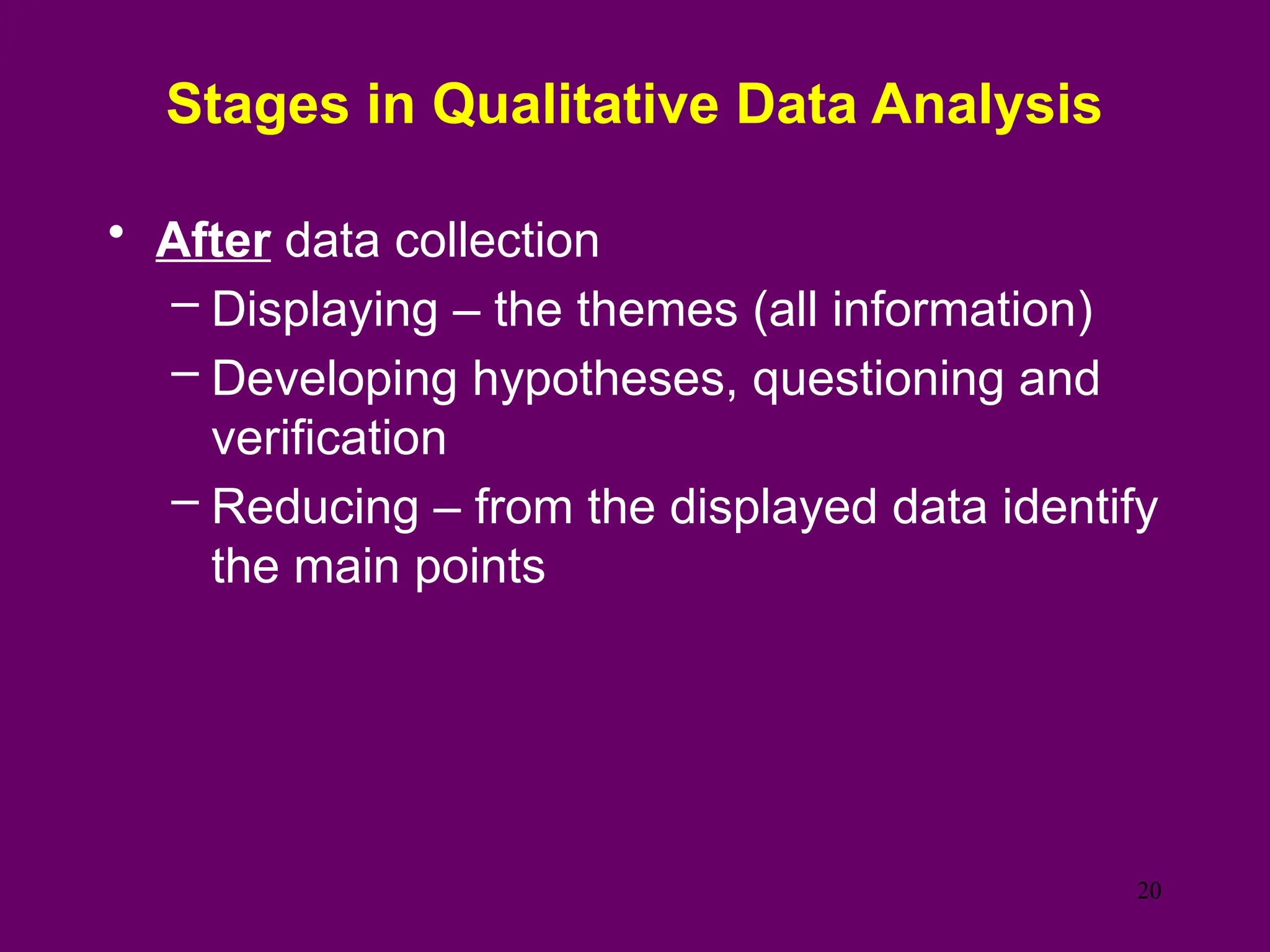 Stages in Qualitative Data Analysis

• After data collection
– Displaying – the themes (all information)
– Developing hypotheses, questioning and verification
– Reducing – from the displayed data identify the main points

20